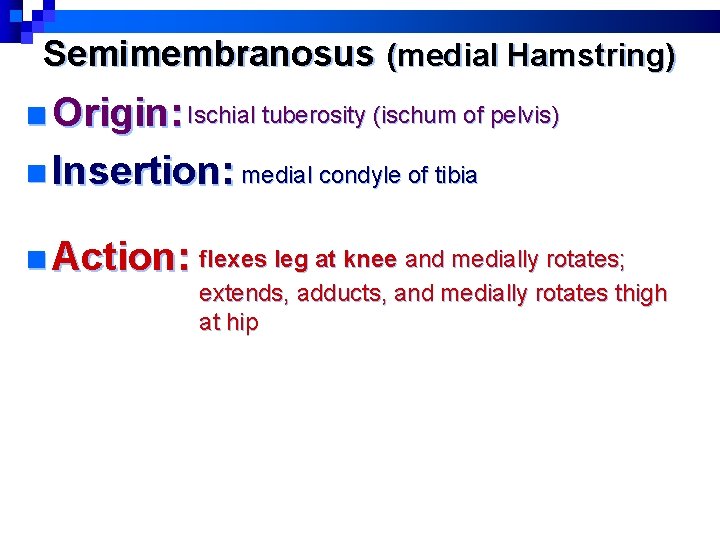 Semimembranosus (medial Hamstring)

Origin: Ischial tuberosity (ischum of pelvis)

Insertion: medial condyle of tibia

Action: flexes leg at knee and medially rotates; extends, adducts, and medially rotates thigh at hip